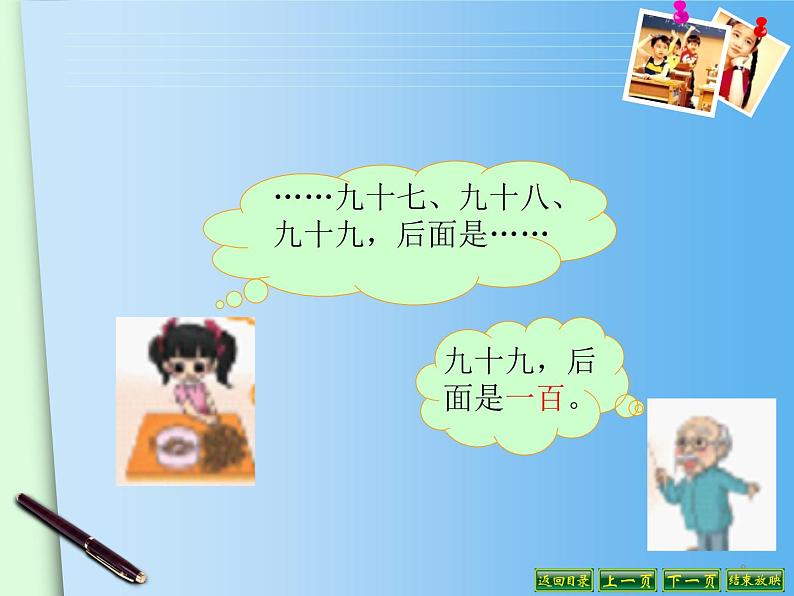 ……九十七、九十八、九十九，后面是……

九十九，后面是一百。

返回目录　上一页　下一页　结束放映